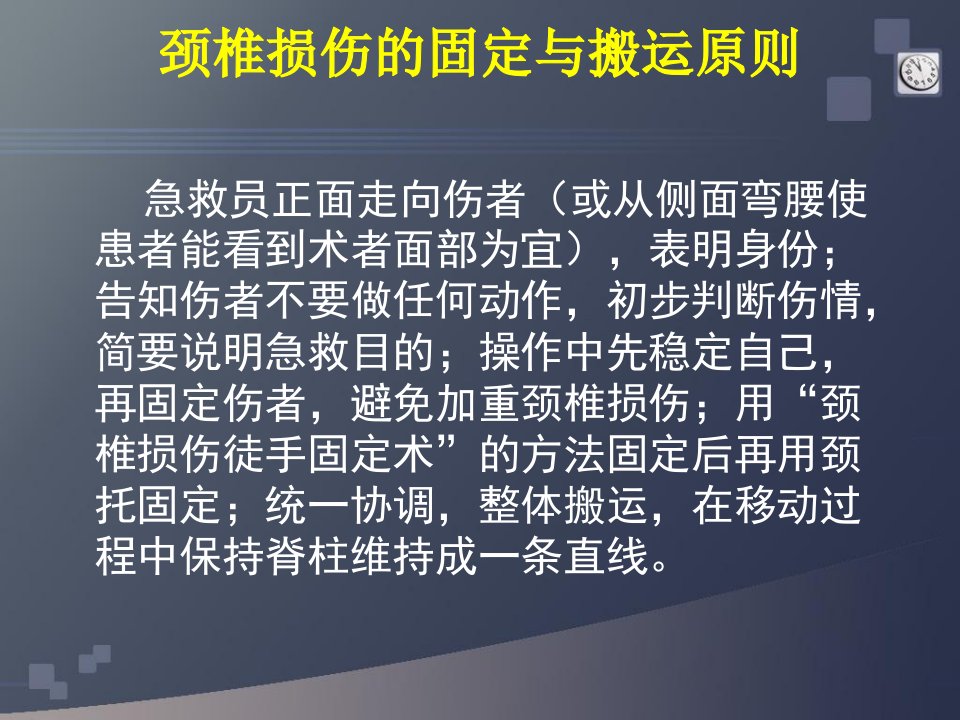 颈椎损伤的固定与搬运原则

急救员正面走向伤者（或从侧面弯腰使患者能看到术者面部为宜），表明身份；告知伤者不要做任何动作，初步判断伤情，简要说明急救目的；操作中先稳定自己，再固定伤者，避免加重颈椎损伤；用“颈椎损伤徒手固定术”的方法固定后再用颈托固定；统一协调，整体搬运，在移动过程中保持脊柱维持成一条直线。